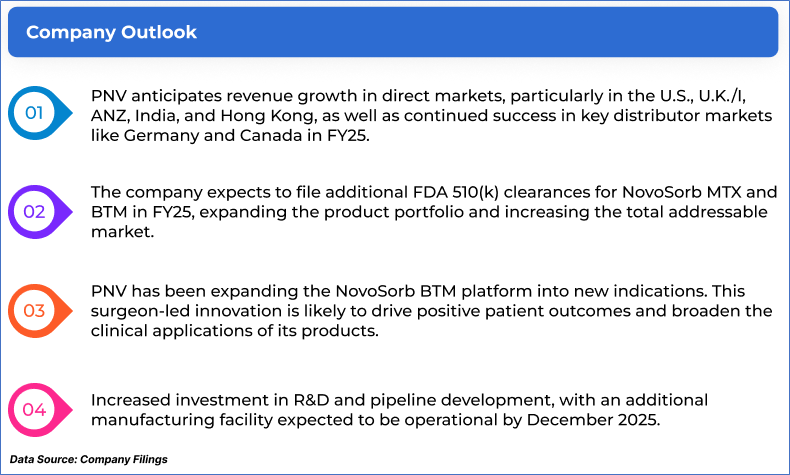 Company Outlook

01

PNV anticipates revenue growth in direct markets, particularly in the U.S., U.K./I, ANZ, India, and Hong Kong, as well as continued success in key distributor markets like Germany and Canada in FY25.

02

The company expects to file additional FDA 510(k) clearances for NovoSorb MTX and BTM in FY25, expanding the product portfolio and increasing the total addressable market.

03

PNV has been expanding the NovoSorb BTM platform into new indications. This surgeon-led innovation is likely to drive positive patient outcomes and broaden the clinical applications of its products.

04

Increased investment in R&D and pipeline development, with an additional manufacturing facility expected to be operational by December 2025.

Data Source: Company Filings